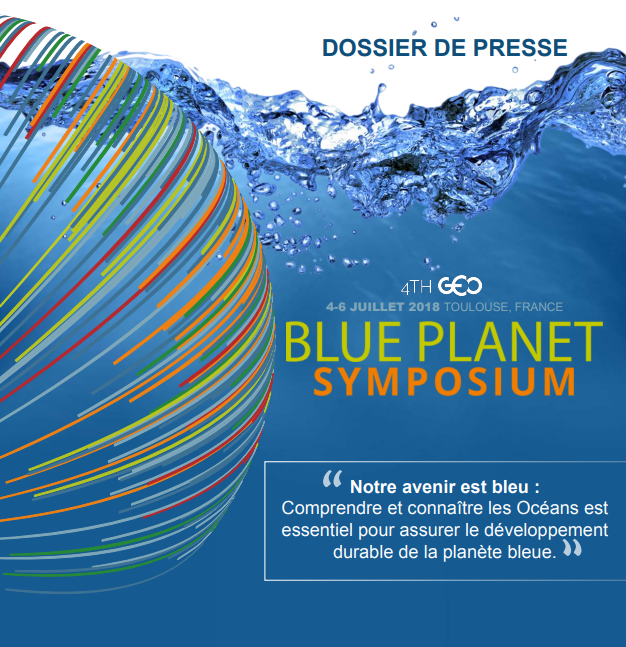 DOSSIER DE PRESSE

4TH GEO
4-6 JUILLET 2018 TOULOUSE, FRANCE
BLUE PLANET
SYMPOSIUM

“ Notre avenir est bleu :
Comprendre et connaître les Océans est essentiel pour assurer le développement durable de la planète bleue. ”